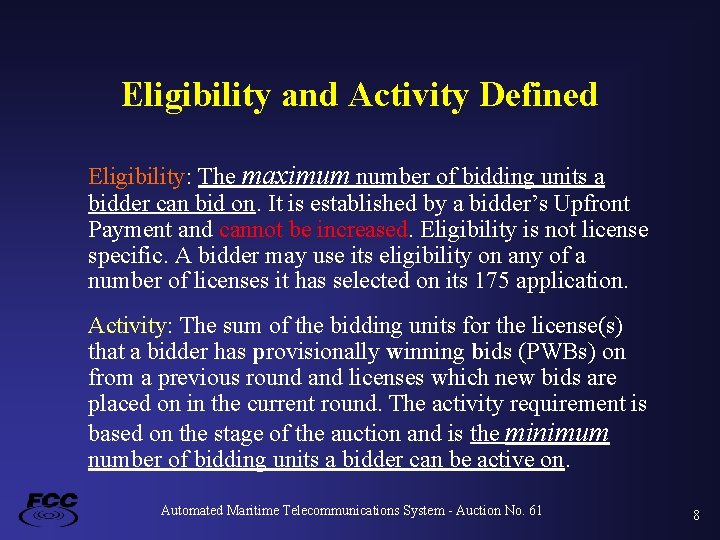 Eligibility and Activity Defined

Eligibility: The maximum number of bidding units a bidder can bid on. It is established by a bidder's Upfront Payment and cannot be increased. Eligibility is not license specific. A bidder may use its eligibility on any of a number of licenses it has selected on its 175 application.

Activity: The sum of the bidding units for the license(s) that a bidder has provisionally winning bids (PWBs) on from a previous round and licenses which new bids are placed on in the current round. The activity requirement is based on the stage of the auction and is the minimum number of bidding units a bidder can be active on.

FCC

Automated Maritime Telecommunications System - Auction No. 61

8